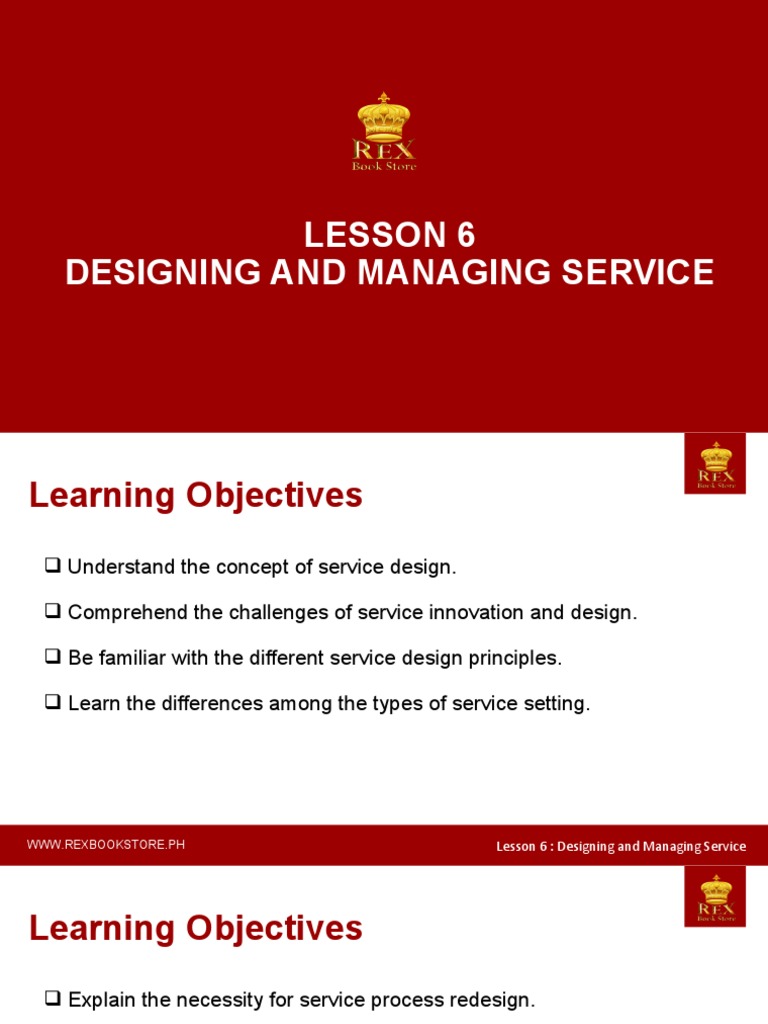 REX
Book Store

LESSON 6
DESIGNING AND MANAGING SERVICE

REX
Book Store

Learning Objectives

❑ Understand the concept of service design.

❑ Comprehend the challenges of service innovation and design.

❑ Be familiar with the different service design principles.

❑ Learn the differences among the types of service setting.

WWW.REXBOOKSTORE.PH

Lesson 6 : Designing and Managing Service

REX
Book Store

Learning Objectives

❑ Explain the necessity for service process redesign.